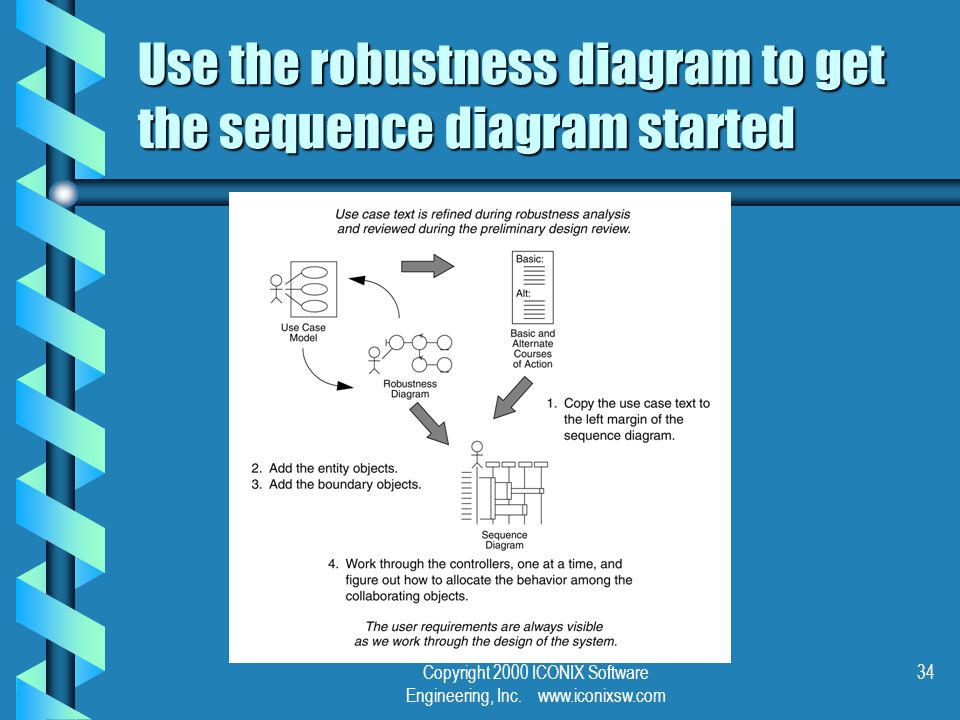 Use the robustness diagram to get the sequence diagram started

Use case text is refined during robustness analysis and reviewed during the preliminary design review.

Use Case Model

Basic:

Alt:

Basic and Alternate Courses of Action

Robustness Diagram

1. Copy the use case text to the left margin of the sequence diagram.

2. Add the entity objects.
3. Add the boundary objects.

Sequence Diagram

4. Work through the controllers, one at a time, and figure out how to allocate the behavior among the collaborating objects.

The user requirements are always visible as we work through the design of the system.

Copyright 2000 ICONIX Software Engineering, Inc. www.iconixsw.com

34